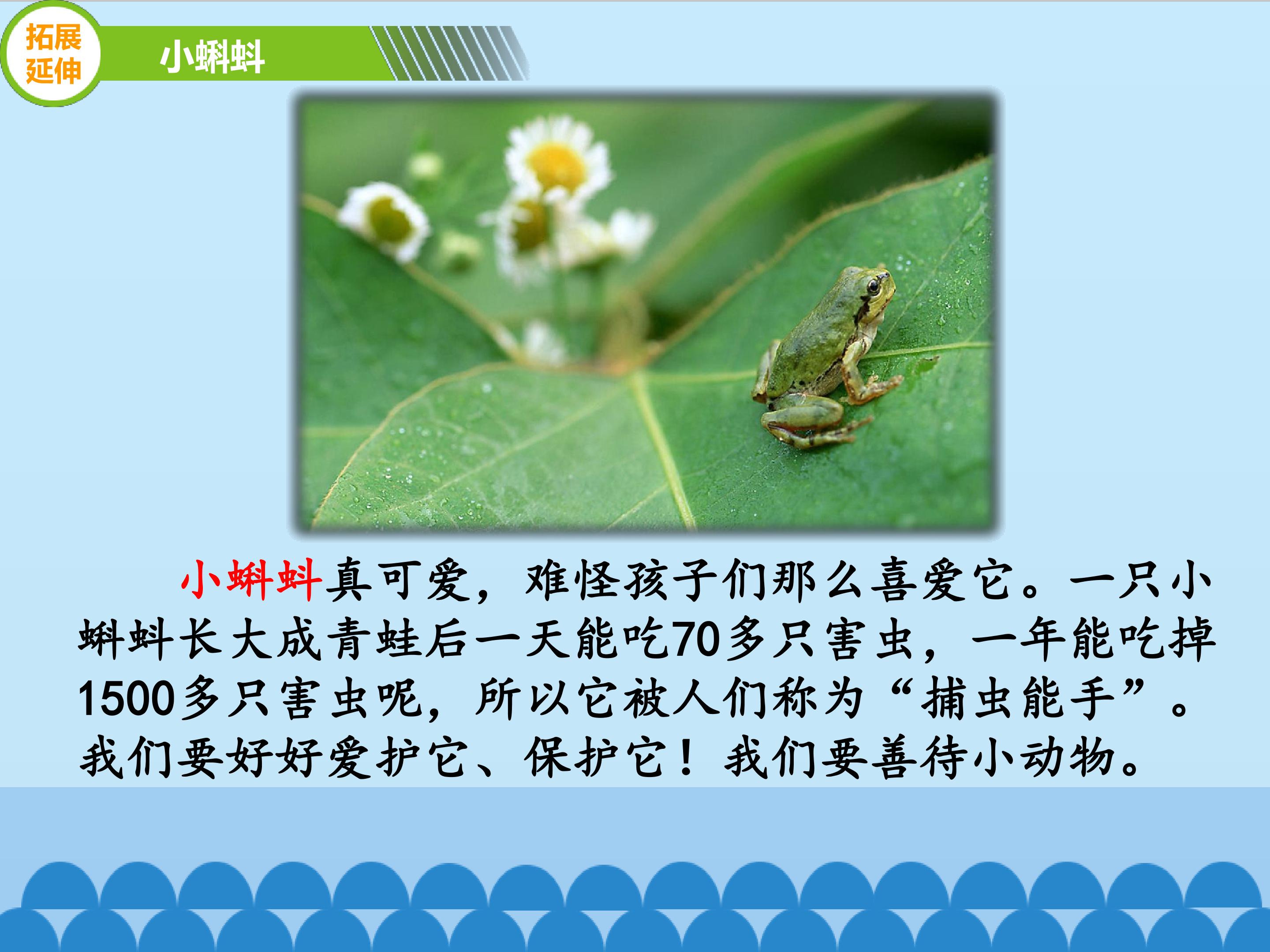 拓展延伸

小蝌蚪

小蝌蚪真可爱，难怪孩子们那么喜爱它。一只小蝌蚪长大成青蛙后一天能吃70多只害虫，一年能吃掉1500多只害虫呢，所以它被人们称为“捕虫能手”。我们要好好爱护它、保护它！我们要善待小动物。